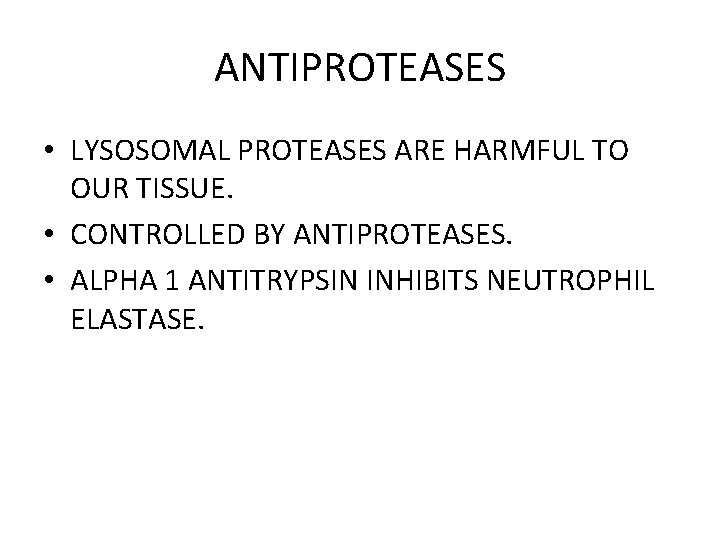 ANTIPROTEASES

• LYSOSOMAL PROTEASES ARE HARMFUL TO OUR TISSUE.
• CONTROLLED BY ANTIPROTEASES.
• ALPHA 1 ANTITRYPSIN INHIBITS NEUTROPHIL ELASTASE.